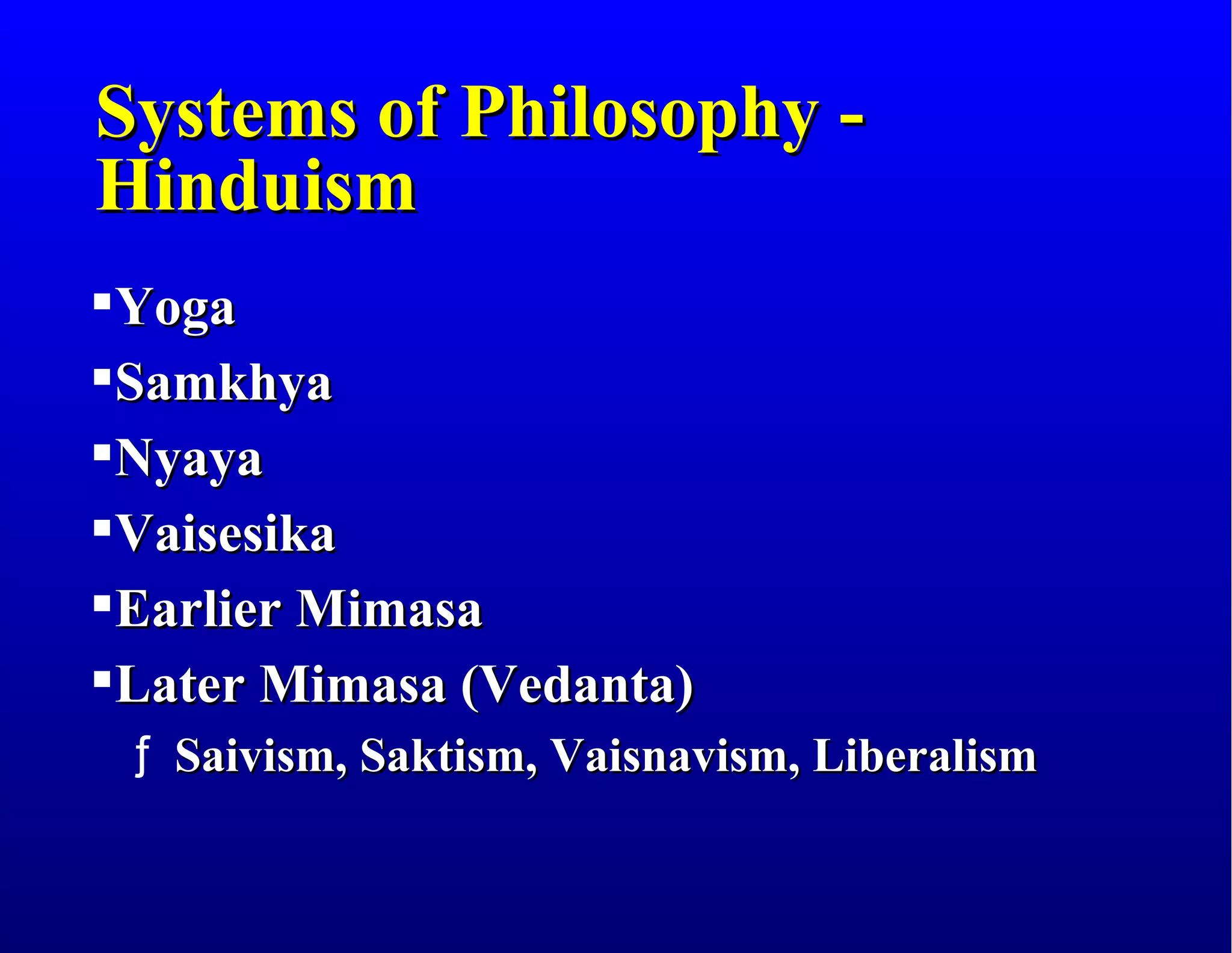 Systems of Philosophy - Hinduism

▪Yoga

▪Samkhya

▪Nyaya

▪Vaisesika

▪Earlier Mimasa

▪Later Mimasa (Vedanta)

ƒ Saivism, Saktism, Vaisnavism, Liberalism